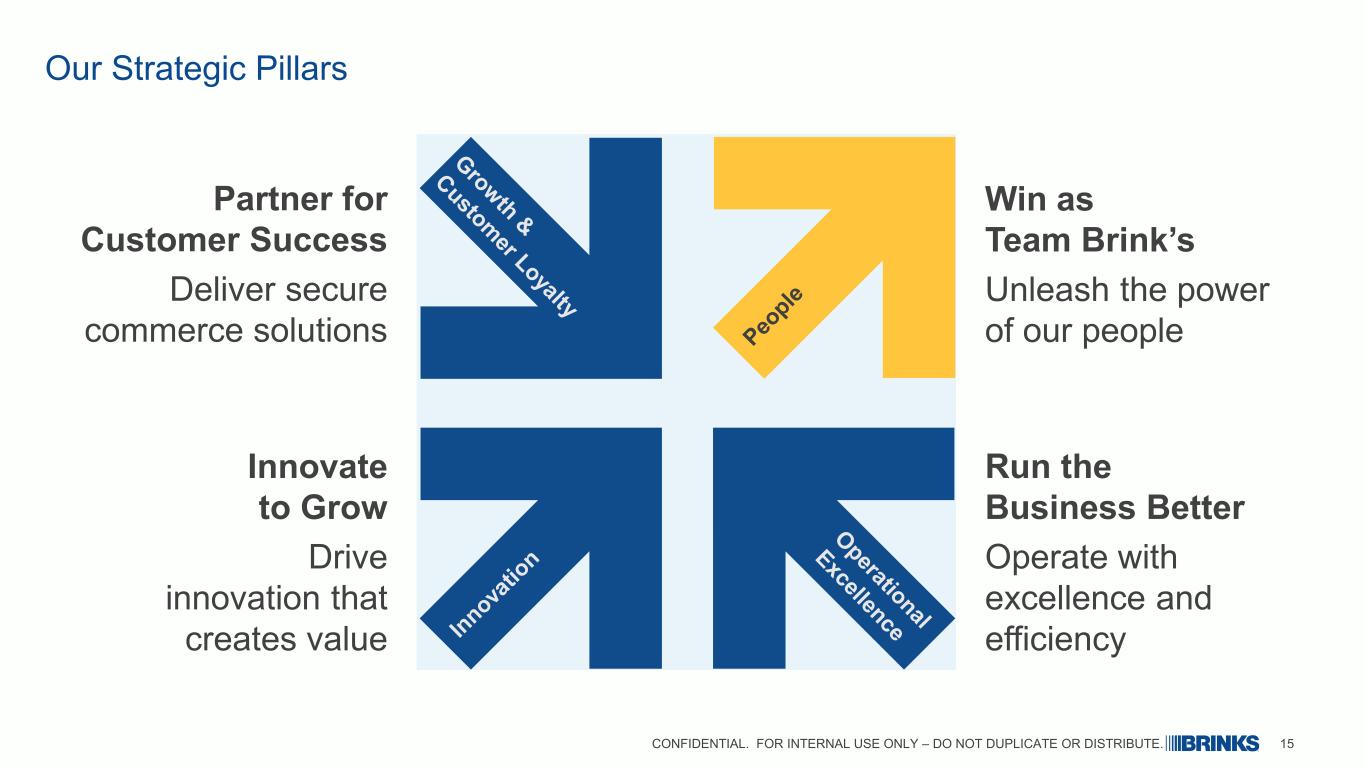 Our Strategic Pillars

Partner for Customer Success

Deliver secure commerce solutions

Growth & Customer Loyalty

People

Win as Team Brink's

Unleash the power of our people

Innovate to Grow

Drive innovation that creates value

Innovation

Operational Excellence

Run the Business Better

Operate with excellence and efficiency

CONFIDENTIAL. FOR INTERNAL USE ONLY – DO NOT DUPLICATE OR DISTRIBUTE. BRINKS 15